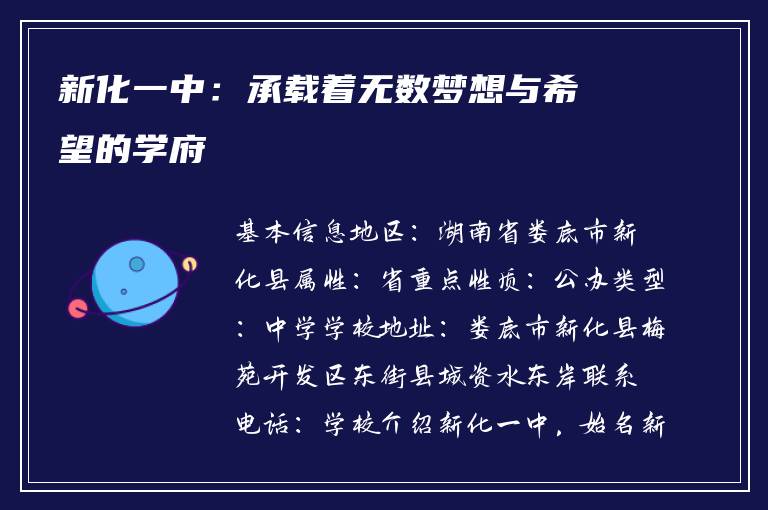 新化一中：承载着无数梦想与希望的学府

基本信息地区：湖南省娄底市新化县属性：省重点性质：公办类型：中学学校地址：娄底市新化县梅苑开发区东街县城资水东岸联系电话：学校介绍新化一中，始名新